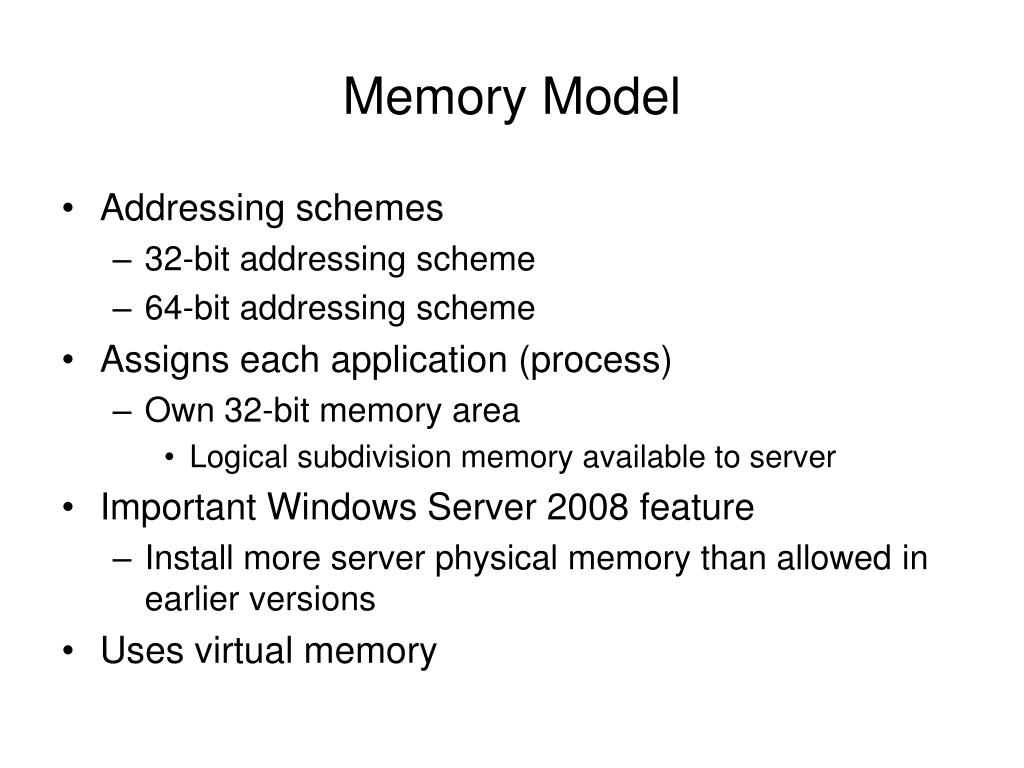 Memory Model

• Addressing schemes
– 32-bit addressing scheme
– 64-bit addressing scheme
• Assigns each application (process)
– Own 32-bit memory area
• Logical subdivision memory available to server
• Important Windows Server 2008 feature
– Install more server physical memory than allowed in earlier versions
• Uses virtual memory